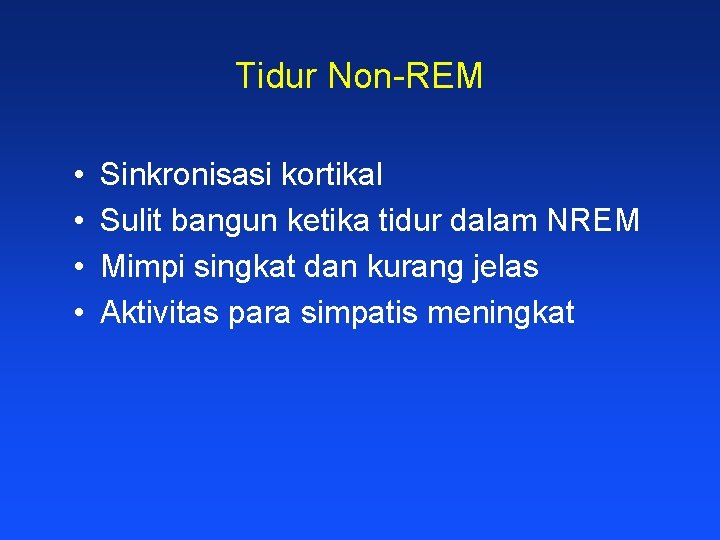 Tidur Non-REM

• Sinkronisasi kortikal
• Sulit bangun ketika tidur dalam NREM
• Mimpi singkat dan kurang jelas
• Aktivitas para simpatis meningkat